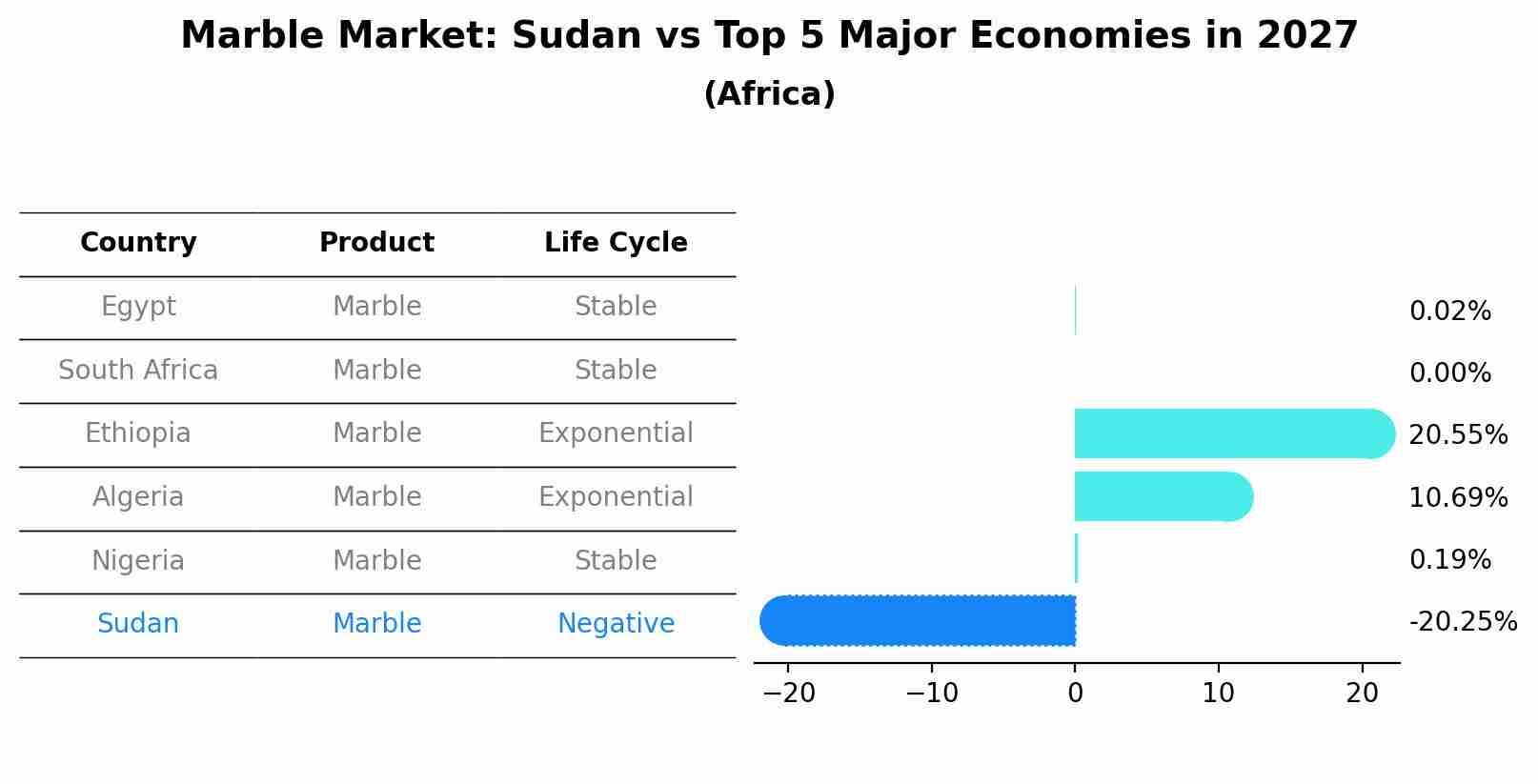 Marble Market: Sudan vs Top 5 Major Economies in 2027
(Africa)

| Country | Product | Life Cycle |
|---|---|---|
| Egypt | Marble | Stable |
| South Africa | Marble | Stable |
| Ethiopia | Marble | Exponential |
| Algeria | Marble | Exponential |
| Nigeria | Marble | Stable |
| Sudan | Marble | Negative |

0.02%
0.00%
20.55%
10.69%
0.19%
-20.25%

−20 −10 0 10 20